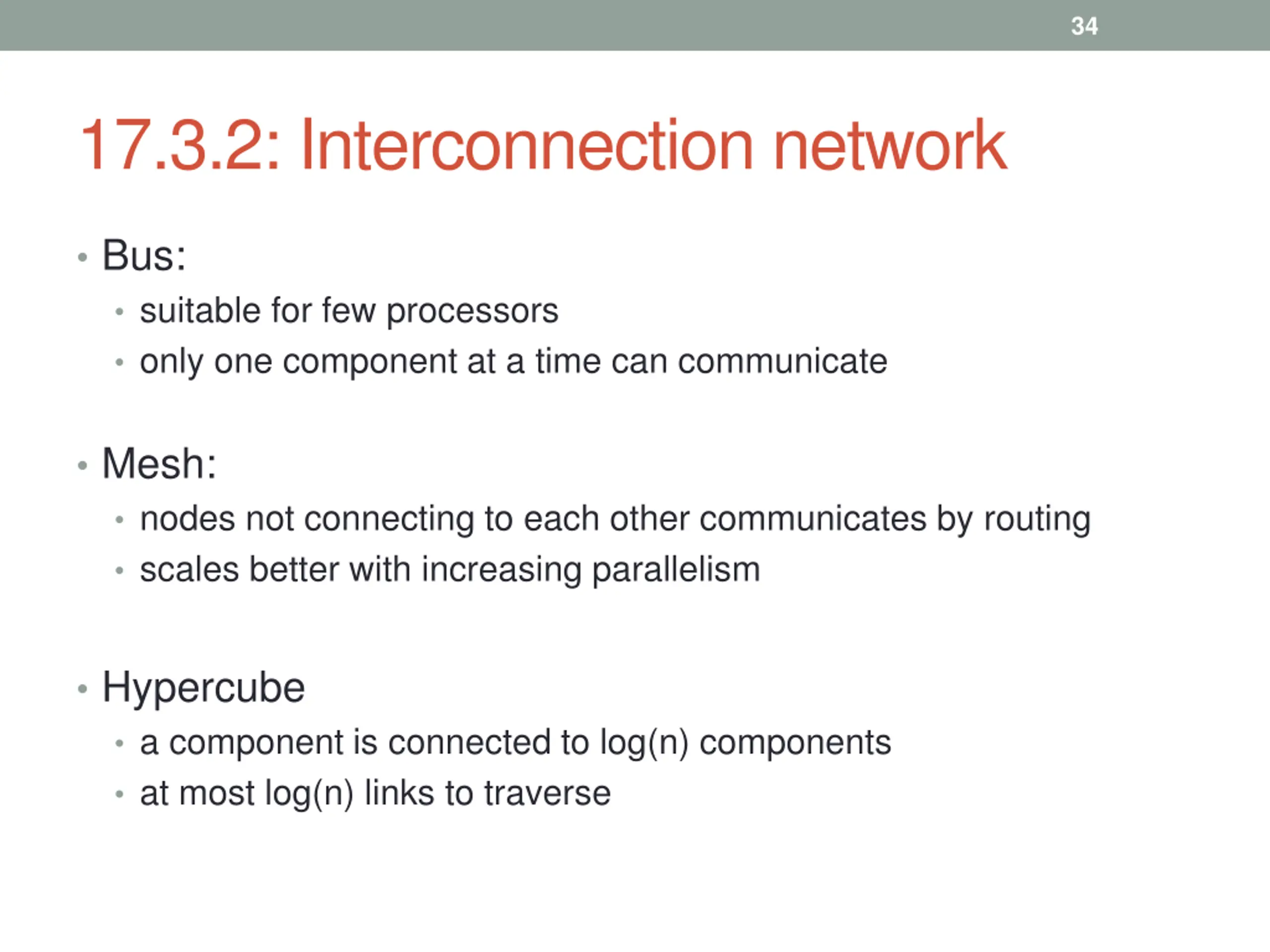 34

17.3.2: Interconnection network

• Bus:
  • suitable for few processors
  • only one component at a time can communicate

• Mesh:
  • nodes not connecting to each other communicates by routing
  • scales better with increasing parallelism

• Hypercube
  • a component is connected to log(n) components
  • at most log(n) links to traverse